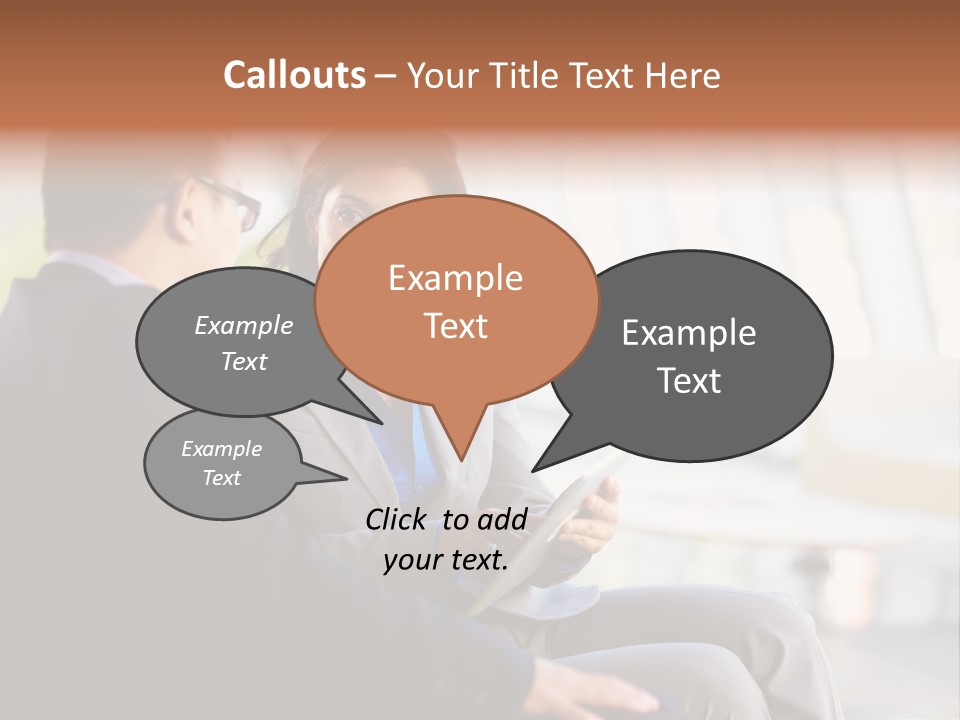 Callouts – Your Title Text Here

Example Text

Example Text

Example Text

Example Text

Click to add your text.